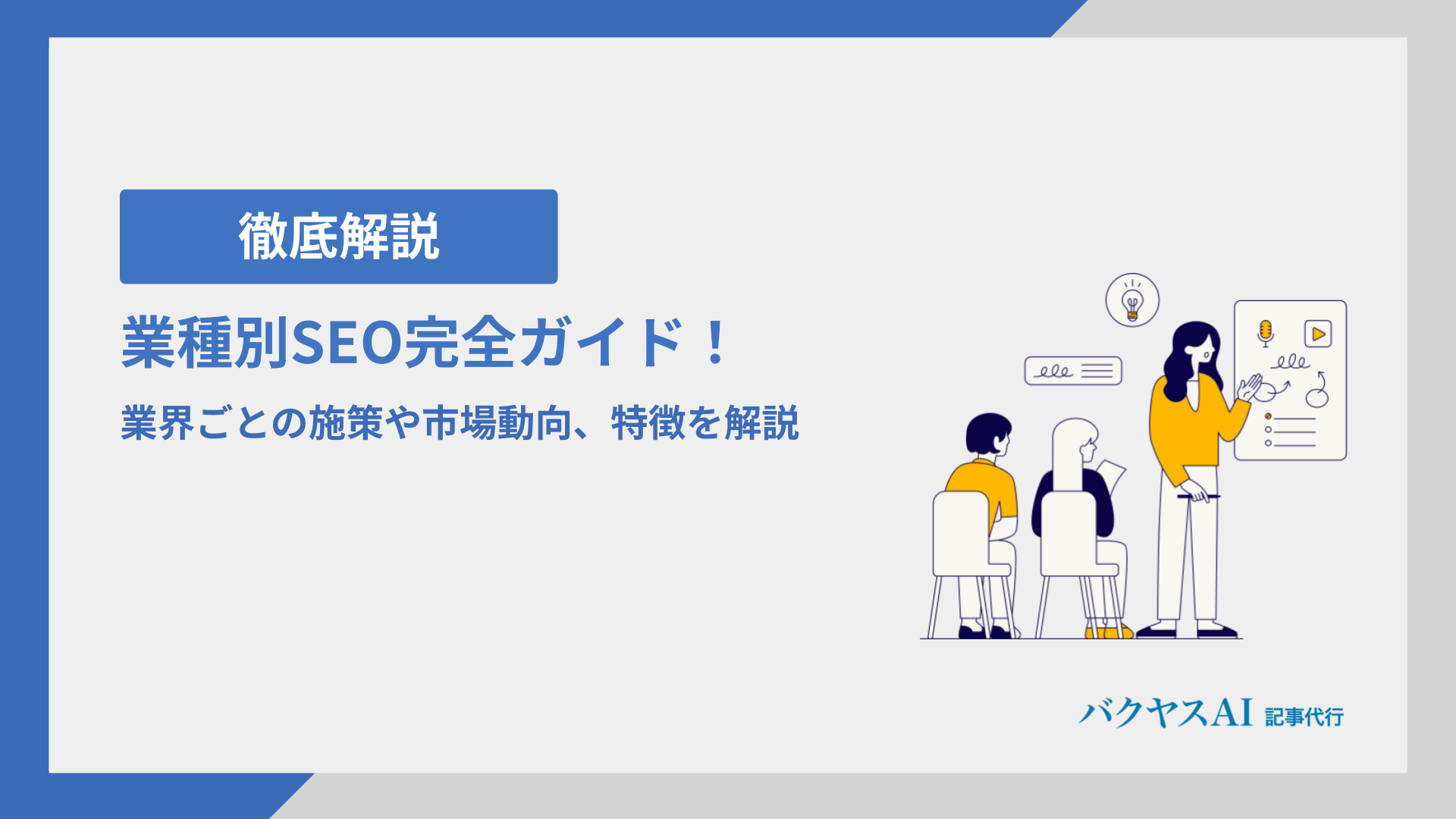 徹底解説

業種別SEO完全ガイド！

業界ごとの施策や市場動向、特徴を解説

バクヤスAI 記事代行